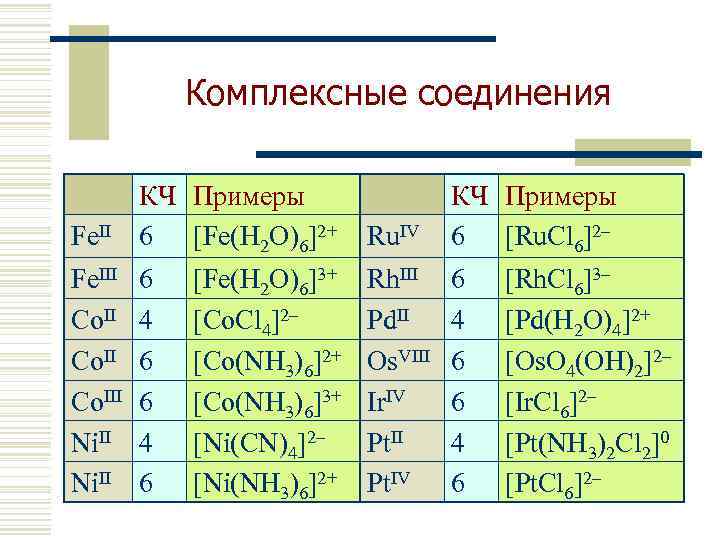 Комплексные соединения

| | КЧ | Примеры | | КЧ | Примеры |
|---|---|---|---|---|---|
| $Fe^{II}$ | 6 | $[Fe(H_2O)_6]^{2+}$ | $Ru^{IV}$ | 6 | $[RuCl_6]^{2-}$ |
| $Fe^{III}$ | 6 | $[Fe(H_2O)_6]^{3+}$ | $Rh^{III}$ | 6 | $[RhCl_6]^{3-}$ |
| $Co^{II}$ | 4 | $[CoCl_4]^{2-}$ | $Pd^{II}$ | 4 | $[Pd(H_2O)_4]^{2+}$ |
| $Co^{II}$ | 6 | $[Co(NH_3)_6]^{2+}$ | $Os^{VIII}$ | 6 | $[OsO_4(OH)_2]^{2-}$ |
| $Co^{III}$ | 6 | $[Co(NH_3)_6]^{3+}$ | $Ir^{IV}$ | 6 | $[IrCl_6]^{2-}$ |
| $Ni^{II}$ | 4 | $[Ni(CN)_4]^{2-}$ | $Pt^{II}$ | 4 | $[Pt(NH_3)_2Cl_2]^0$ |
| $Ni^{II}$ | 6 | $[Ni(NH_3)_6]^{2+}$ | $Pt^{IV}$ | 6 | $[PtCl_6]^{2-}$ |